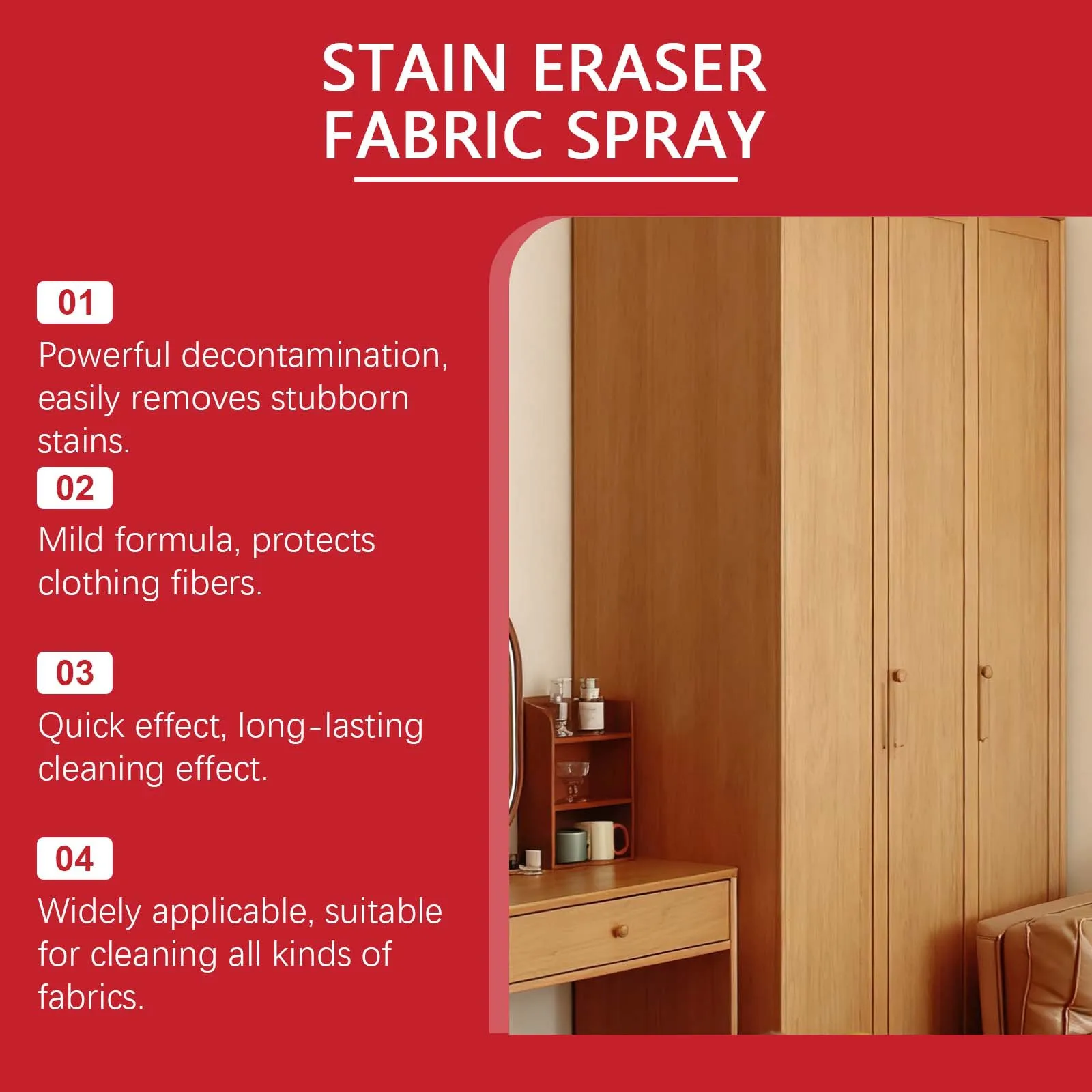 STAIN ERASER
FABRIC SPRAY

01

Powerful decontamination, easily removes stubborn stains.

02

Mild formula, protects clothing fibers.

03

Quick effect, long-lasting cleaning effect.

04

Widely applicable, suitable for cleaning all kinds of fabrics.